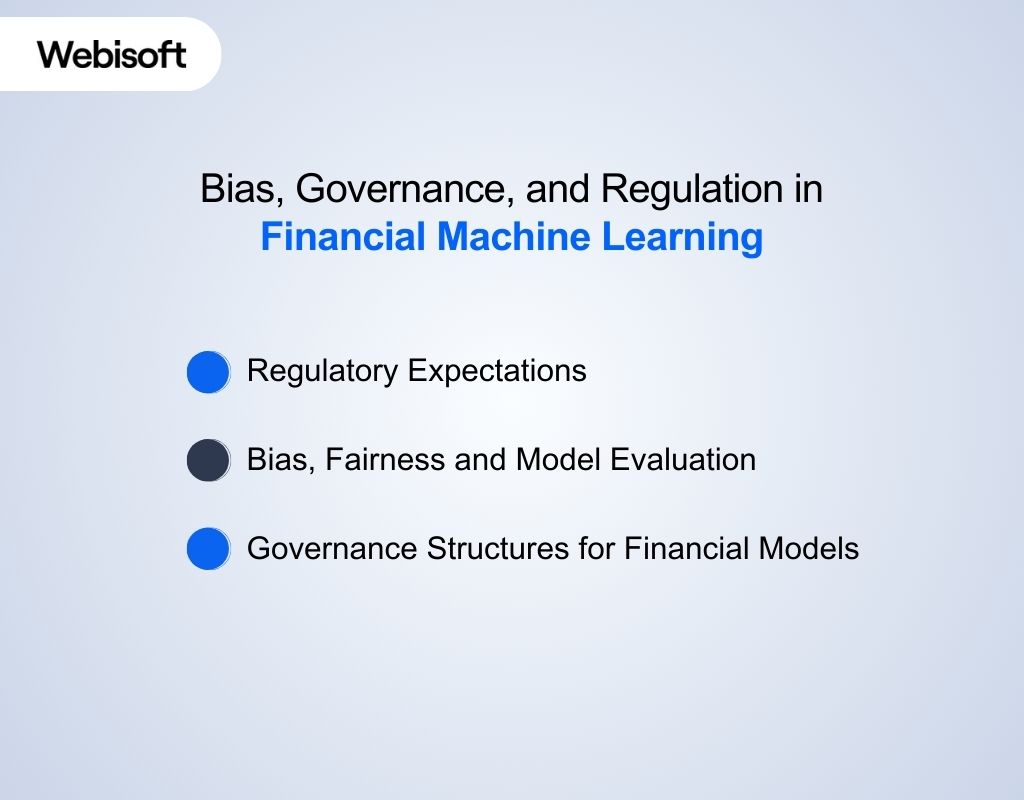 Webisoft

Bias, Governance, and Regulation in
Financial Machine Learning

Regulatory Expectations

Bias, Fairness and Model Evaluation

Governance Structures for Financial Models